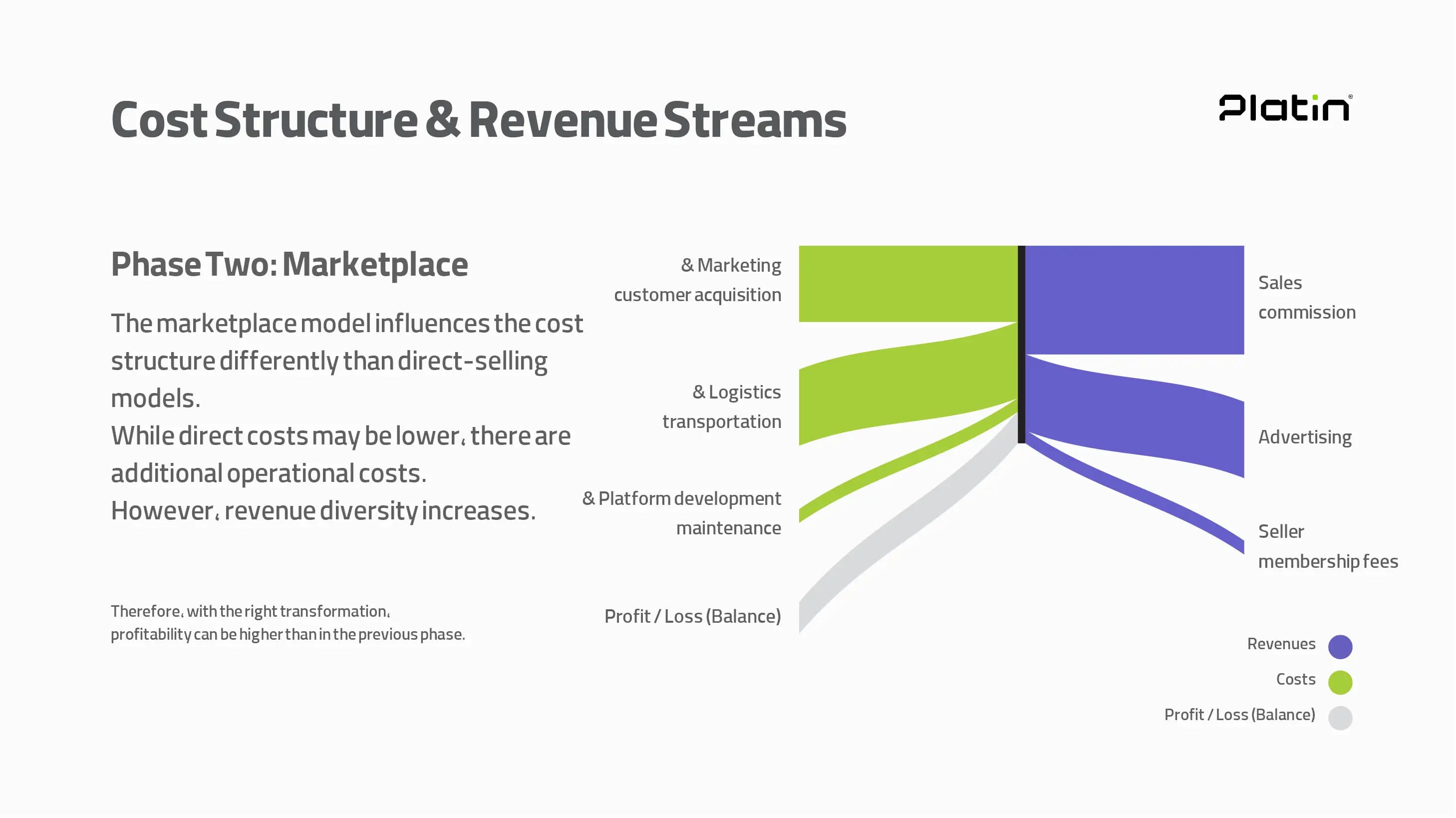 Cost Structure & Revenue Streams

Platin

Phase Two: Marketplace

The marketplace model influences the cost structure differently than direct-selling models.
While direct costs may be lower, there are additional operational costs.
However, revenue diversity increases.

Therefore, with the right transformation, profitability can be higher than in the previous phase.

& Marketing
customer acquisition

& Logistics
transportation

& Platform development
maintenance

Profit / Loss (Balance)

Sales
commission

Advertising

Seller
membership fees

Revenues

Costs

Profit / Loss (Balance)